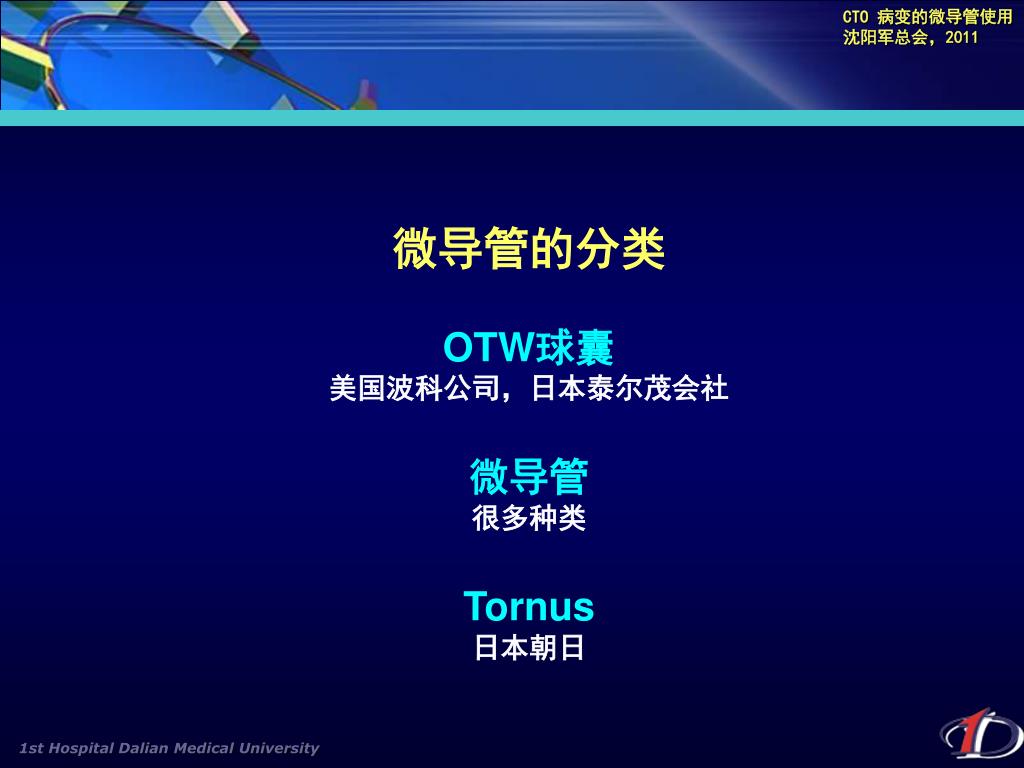 CTO 病变的微导管使用
沈阳军总会，2011

微导管的分类

OTW球囊
美国波科公司，日本泰尔茂会社

微导管
很多种类

Tornus
日本朝日

1st Hospital Dalian Medical University